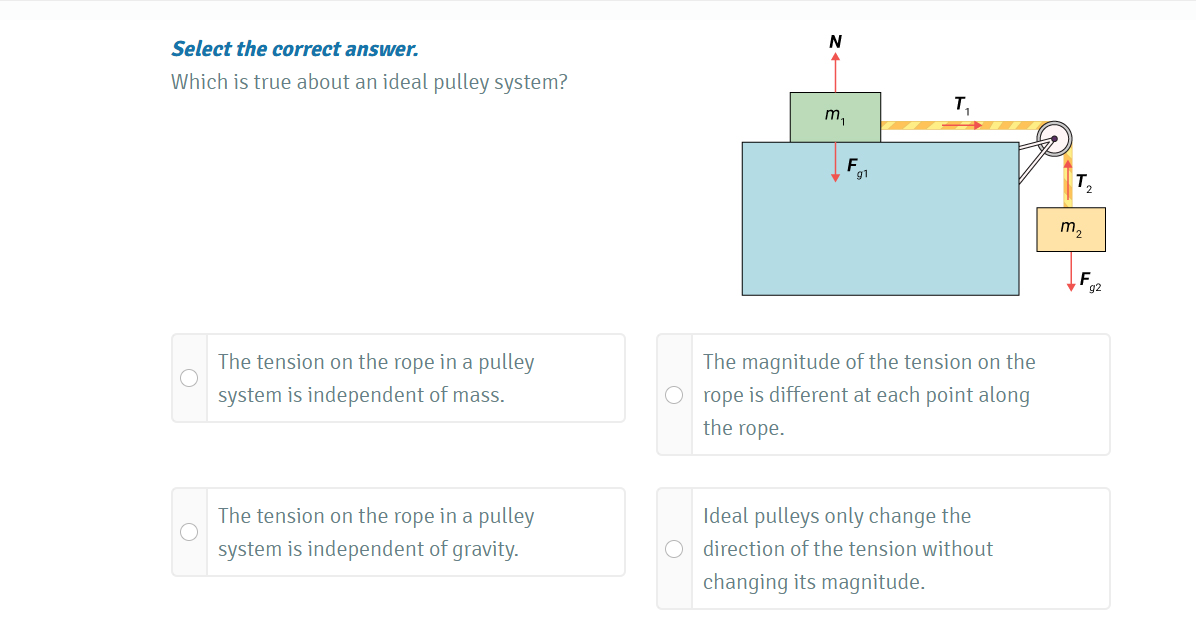 Select the correct answer.
Which is true about an ideal pulley system?

$N$
$m_1$
$T_1$
$F_{g1}$
$T_2$
$m_2$
$F_{g2}$

The tension on the rope in a pulley system is independent of mass.

The magnitude of the tension on the rope is different at each point along the rope.

The tension on the rope in a pulley system is independent of gravity.

Ideal pulleys only change the direction of the tension without changing its magnitude.